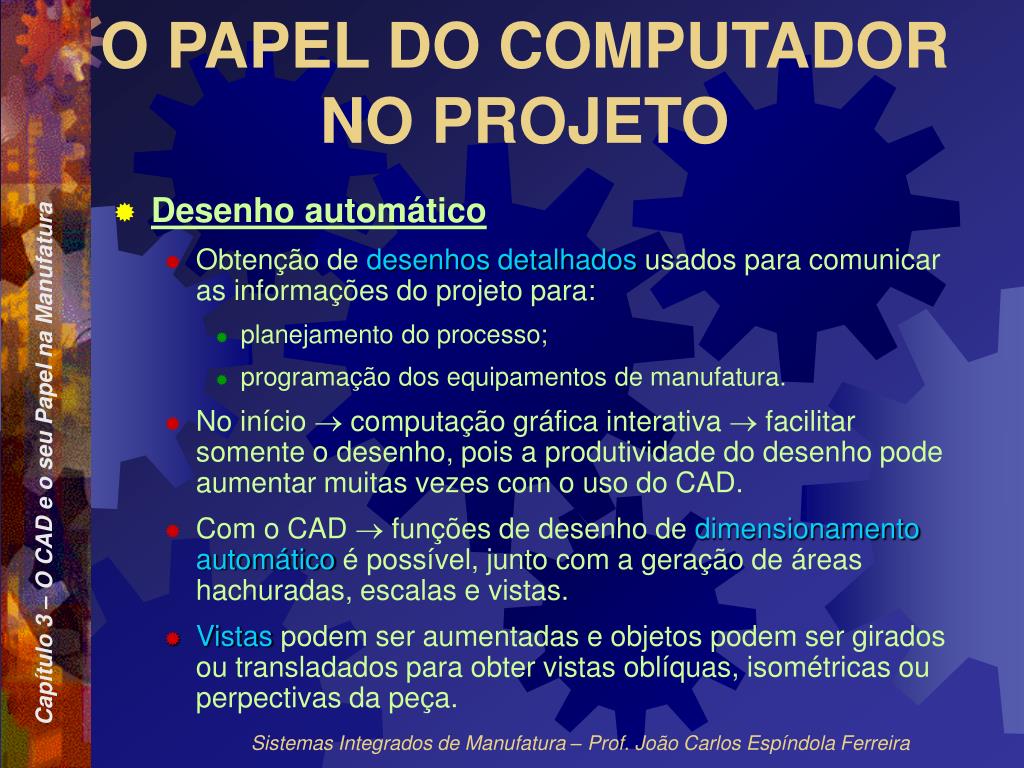 O PAPEL DO COMPUTADOR NO PROJETO

Capítulo 3 – O CAD e o seu Papel na Manufatura

Desenho automático

Obtenção de desenhos detalhados usados para comunicar as informações do projeto para:

planejamento do processo;

programação dos equipamentos de manufatura.

No início $\rightarrow$ computação gráfica interativa $\rightarrow$ facilitar somente o desenho, pois a produtividade do desenho pode aumentar muitas vezes com o uso do CAD.

Com o CAD $\rightarrow$ funções de desenho de dimensionamento automático é possível, junto com a geração de áreas hachuradas, escalas e vistas.

Vistas podem ser aumentadas e objetos podem ser girados ou transladados para obter vistas oblíquas, isométricas ou perpectivas da peça.

Sistemas Integrados de Manufatura – Prof. João Carlos Espíndola Ferreira